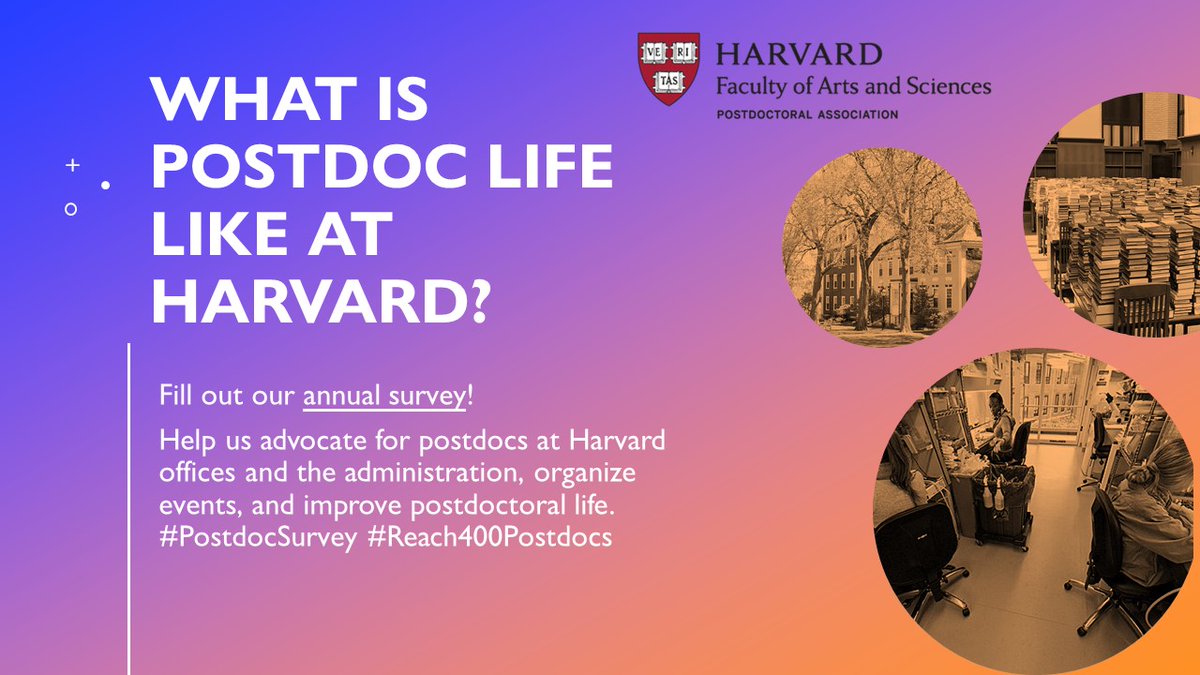 VE RI TAS

HARVARD
Faculty of Arts and Sciences
POSTDOCTORAL ASSOCIATION

WHAT IS POSTDOC LIFE LIKE AT HARVARD?

Fill out our annual survey!

Help us advocate for postdocs at Harvard offices and the administration, organize events, and improve postdoctoral life. #PostdocSurvey #Reach400Postdocs